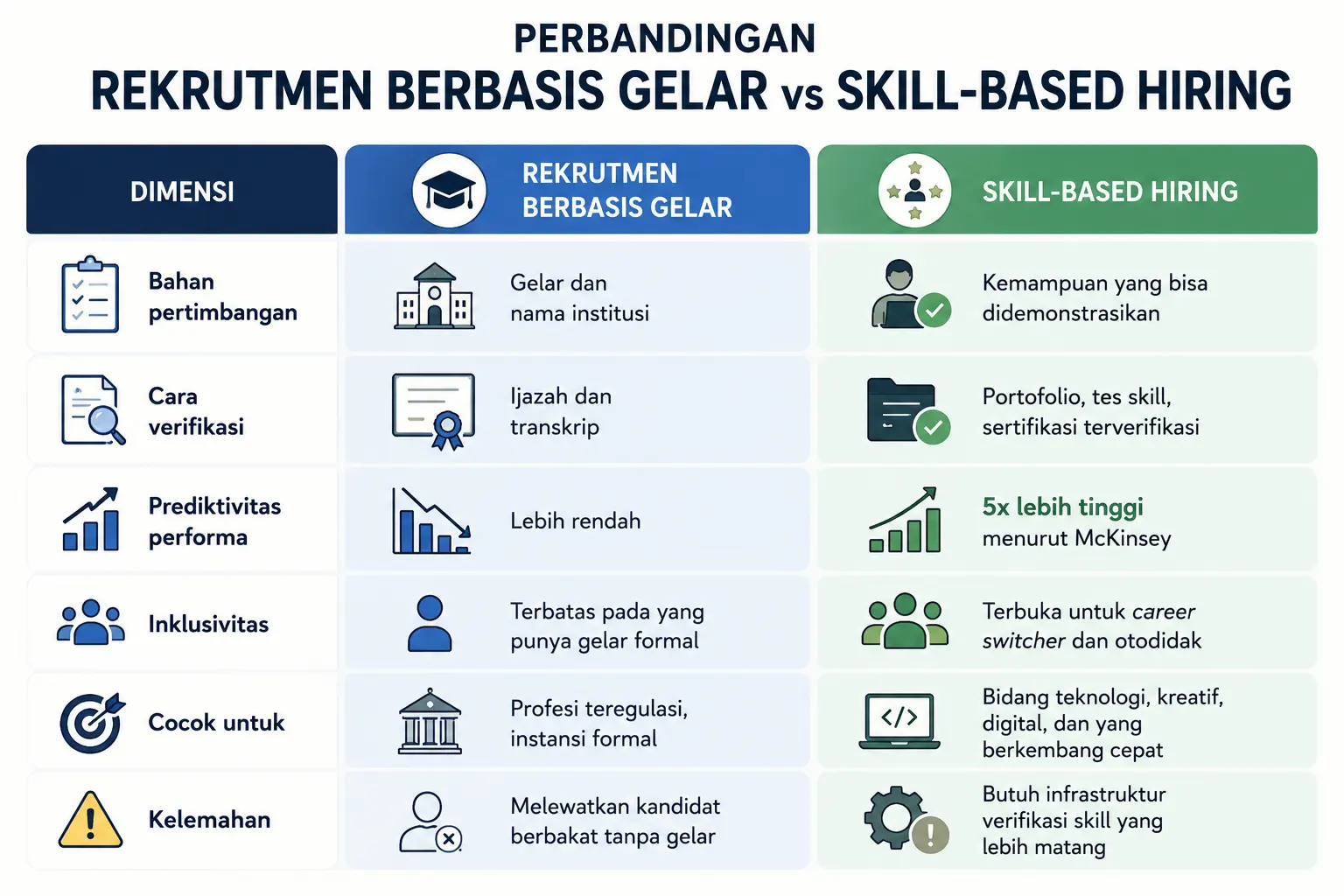 PERBANDINGAN
REKRUTMEN BERBASIS GELAR vs SKILL-BASED HIRING

| DIMENSI | REKRUTMEN BERBASIS GELAR | SKILL-BASED HIRING |
|---|---|---|
| Bahan pertimbangan | Gelar dan nama institusi | Kemampuan yang bisa didemonstrasikan |
| Cara verifikasi | Ijazah dan transkrip | Portofolio, tes skill, sertifikasi terverifikasi |
| Prediktivitas performa | Lebih rendah | 5x lebih tinggi menurut McKinsey |
| Inklusivitas | Terbatas pada yang punya gelar formal | Terbuka untuk career switcher dan otodidak |
| Cocok untuk | Profesi teregulasi, instansi formal | Bidang teknologi, kreatif, digital, dan yang berkembang cepat |
| Kelemahan | Melewatkan kandidat berbakat tanpa gelar | Butuh infrastruktur verifikasi skill yang lebih matang |